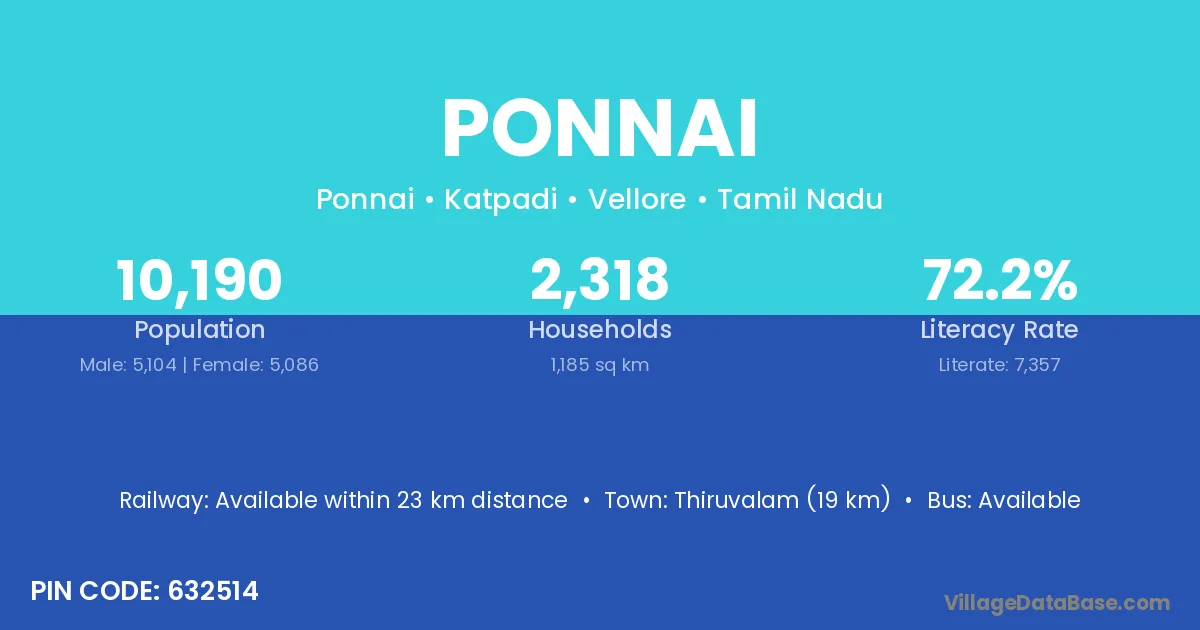 PONNAI

Ponnai • Katpadi • Vellore • Tamil Nadu

10,190
Population
Male: 5,104 | Female: 5,086

2,318
Households
1,185 sq km

72.2%
Literacy Rate
Literate: 7,357

Railway: Available within 23 km distance • Town: Thiruvalam (19 km) • Bus: Available

PIN CODE: 632514

VillageDataBase.com